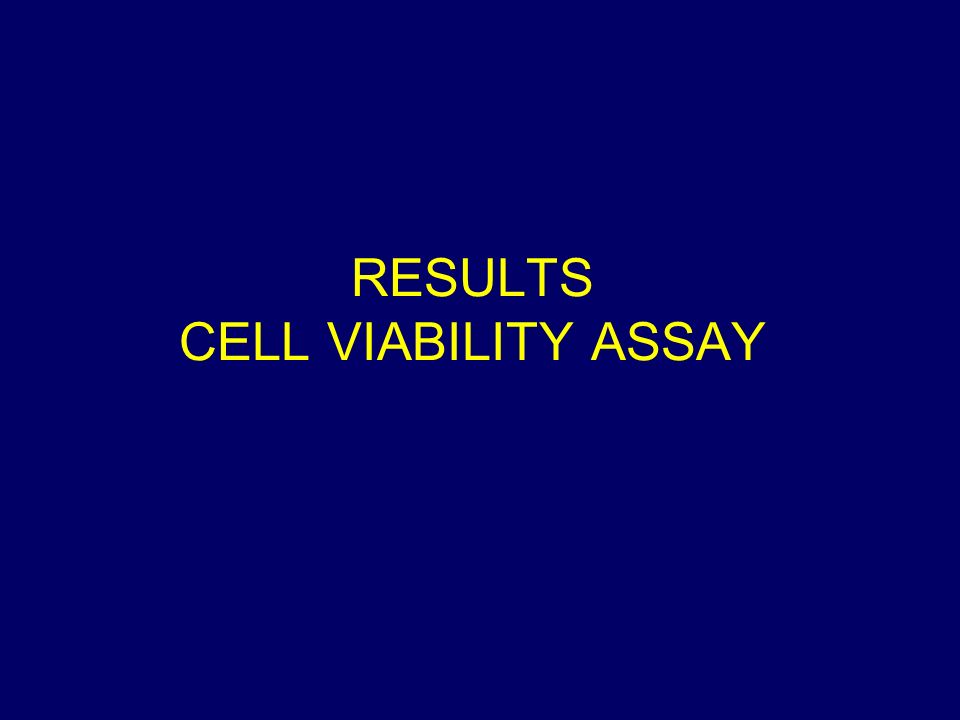 RESULTS
CELL VIABILITY ASSAY